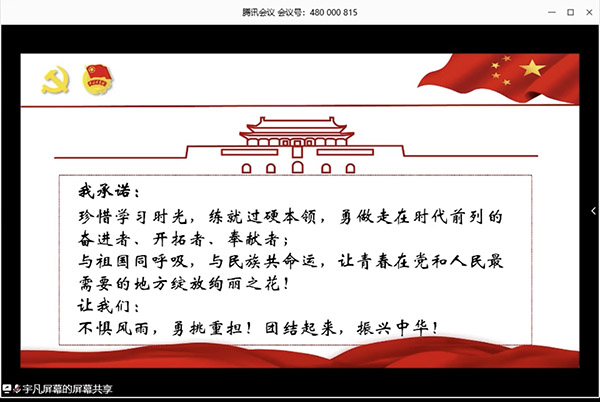 腾讯会议 会议号：480 000 815

我承诺：
珍惜学习时光，练就过硬本领，勇做走在时代前列的奋进者、开拓者、奉献者；
与祖国同呼吸，与民族共命运，让青春在党和人民最需要的地方绽放绚丽之花！
让我们：
不惧风雨，勇挑重担！团结起来，振兴中华！

宇凡屏幕的屏幕共享